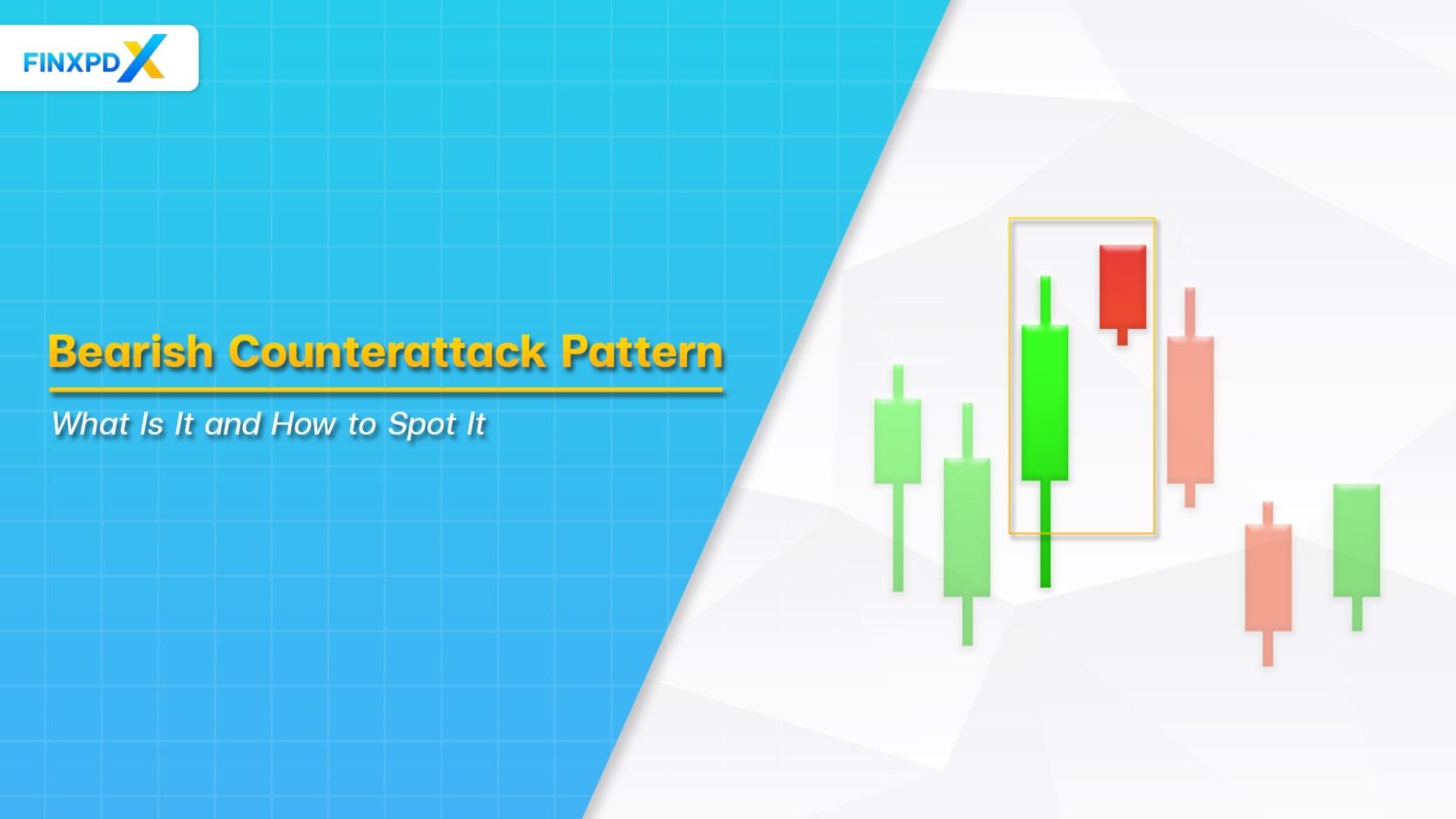 FINXPDX

Bearish Counterattack Pattern

What Is It and How to Spot It